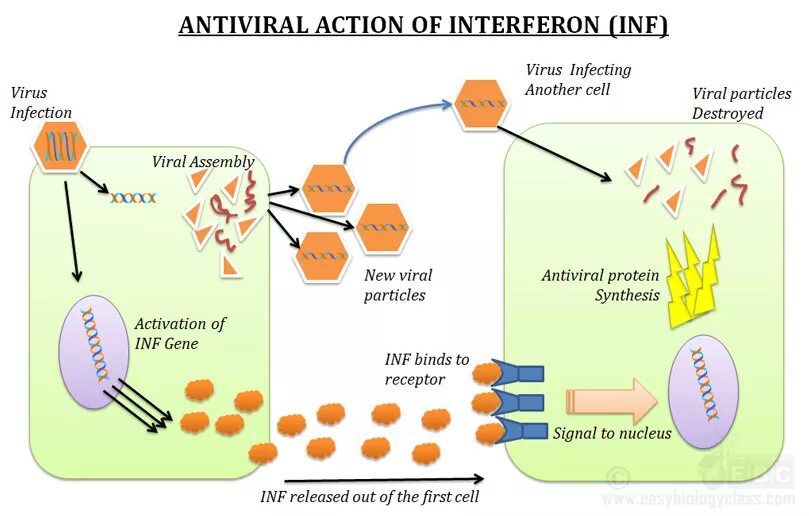 ANTIVIRAL ACTION OF INTERFERON (INF)

Virus Infection

Viral Assembly

Virus Infecting Another cell

Viral particles Destroyed

New viral particles

Antiviral protein Synthesis

Activation of INF Gene

INF binds to receptor

Signal to nucleus

INF released out of the first cell

© EBC www.easybiologyclass.com